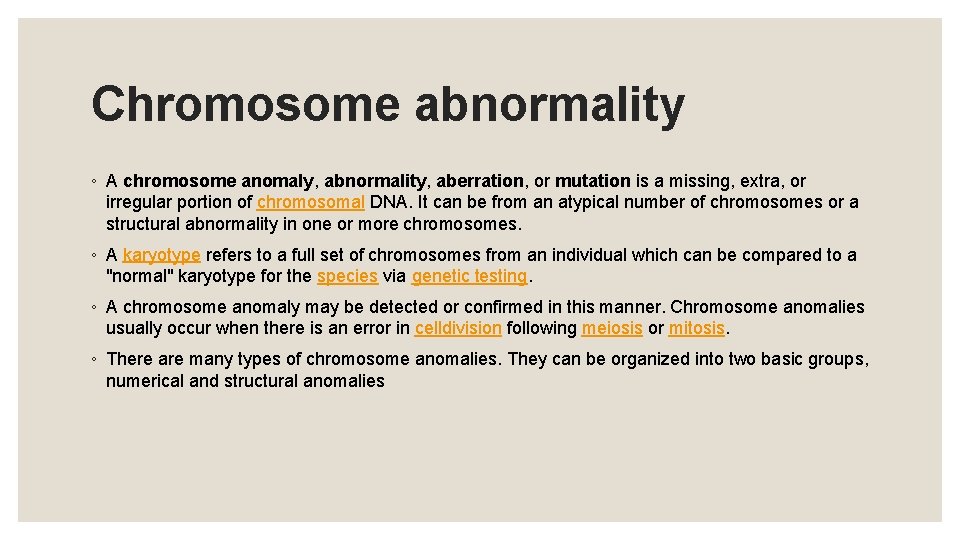 Chromosome abnormality

◦ A chromosome anomaly, abnormality, aberration, or mutation is a missing, extra, or irregular portion of chromosomal DNA. It can be from an atypical number of chromosomes or a structural abnormality in one or more chromosomes.

◦ A karyotype refers to a full set of chromosomes from an individual which can be compared to a "normal" karyotype for the species via genetic testing.

◦ A chromosome anomaly may be detected or confirmed in this manner. Chromosome anomalies usually occur when there is an error in celldivision following meiosis or mitosis.

◦ There are many types of chromosome anomalies. They can be organized into two basic groups, numerical and structural anomalies